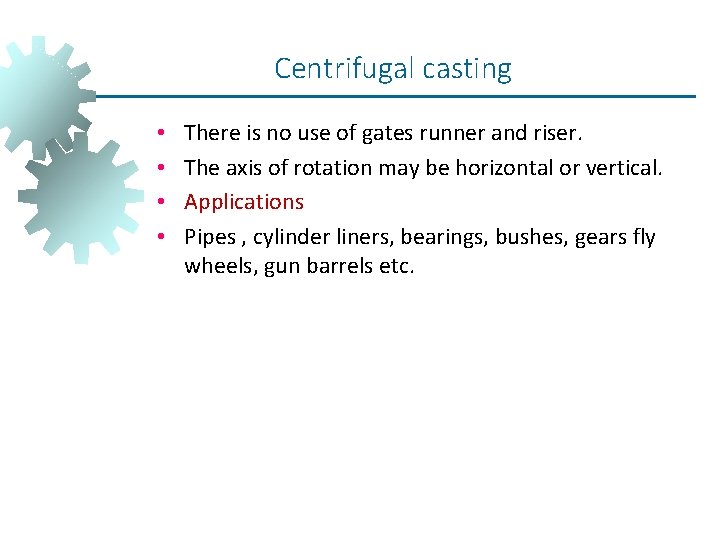 Centrifugal casting

• There is no use of gates runner and riser.
• The axis of rotation may be horizontal or vertical.
• Applications
• Pipes , cylinder liners, bearings, bushes, gears fly wheels, gun barrels etc.